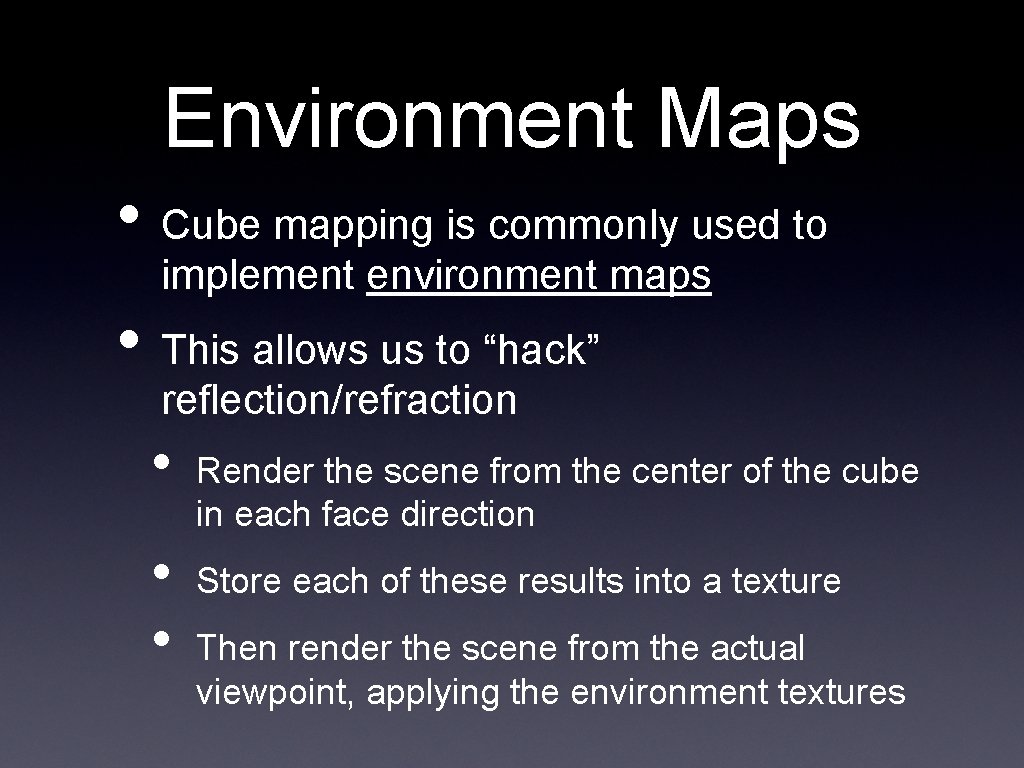 Environment Maps

• Cube mapping is commonly used to implement environment maps

• This allows us to “hack” reflection/refraction

• Render the scene from the center of the cube in each face direction

• Store each of these results into a texture

• Then render the scene from the actual viewpoint, applying the environment textures